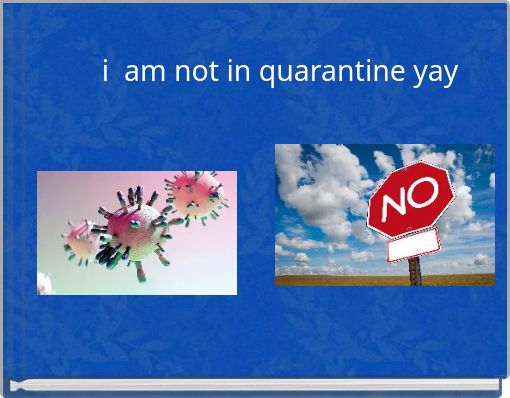 i am not in quarantine yay

NO